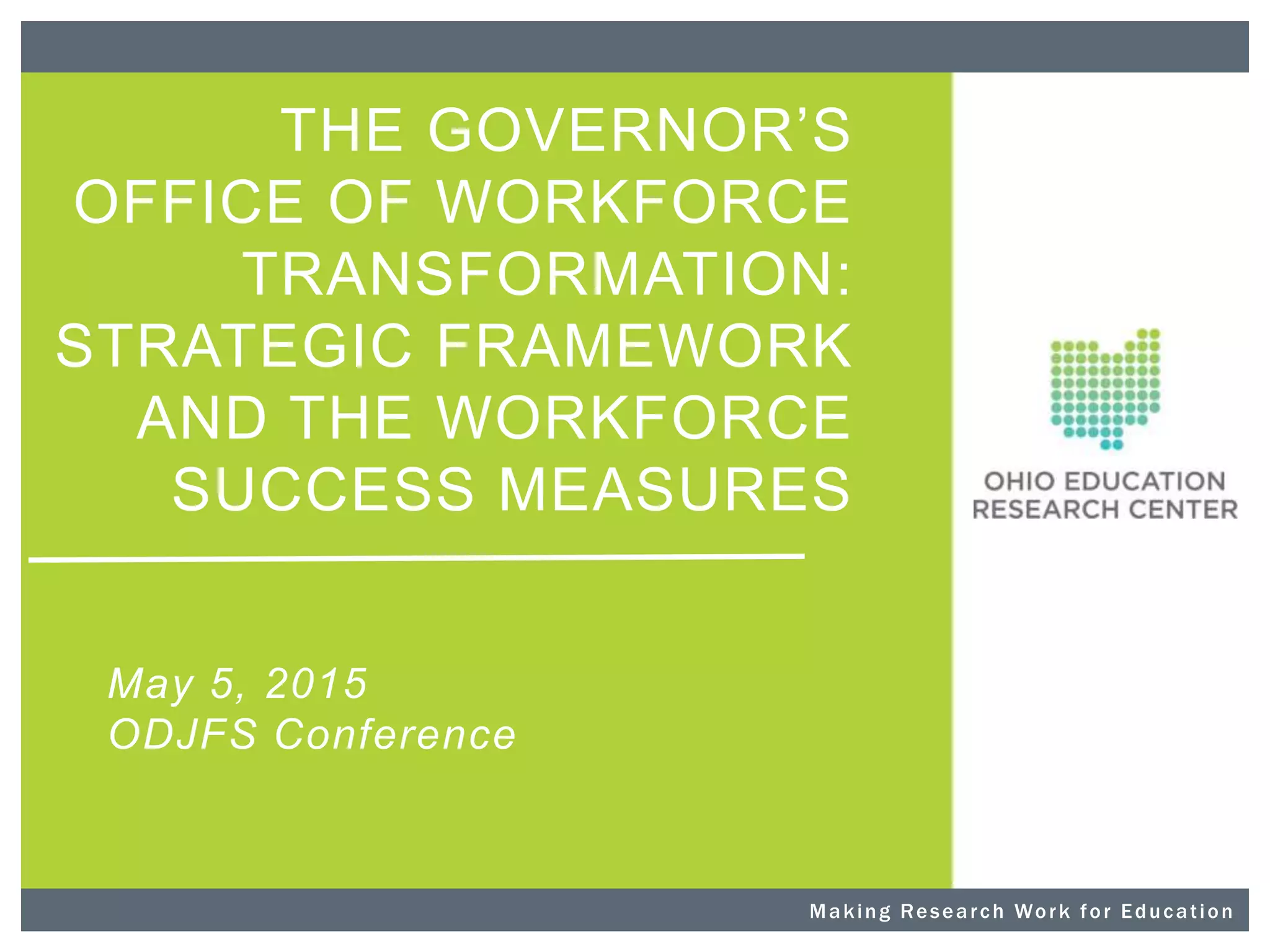 THE GOVERNOR'S OFFICE OF WORKFORCE TRANSFORMATION: STRATEGIC FRAMEWORK AND THE WORKFORCE SUCCESS MEASURES

May 5, 2015
ODJFS Conference

OHIO EDUCATION RESEARCH CENTER

Making Research Work for Education